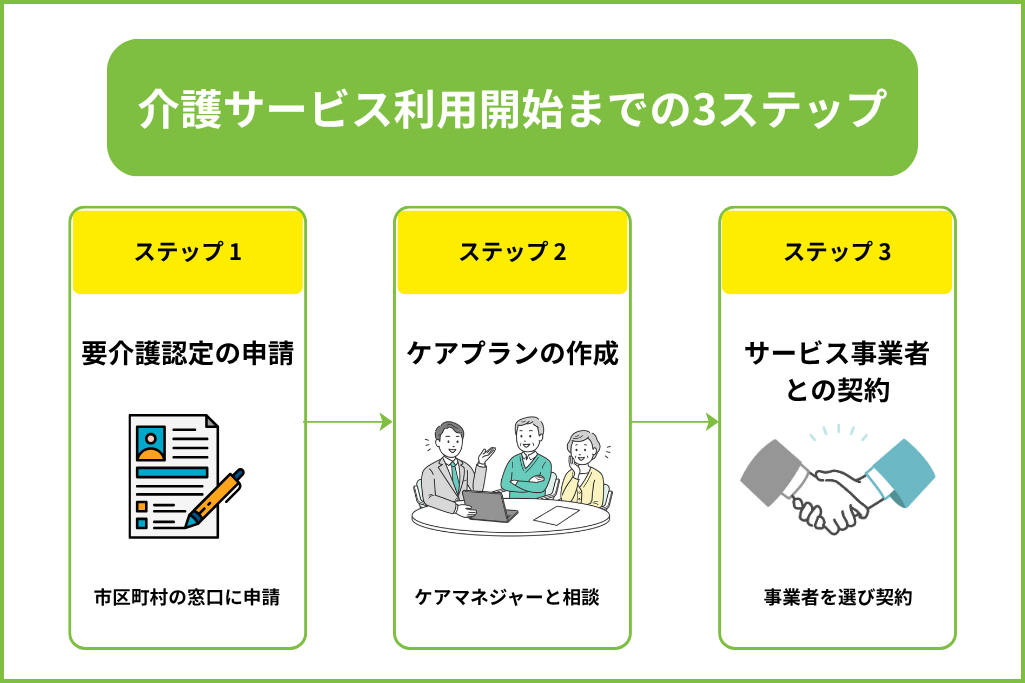 介護サービス利用開始までの3ステップ

ステップ 1

要介護認定の申請

市区町村の窓口に申請

ステップ 2

ケアプランの作成

ケアマネジャーと相談

ステップ 3

サービス事業者との契約

事業者を選び契約